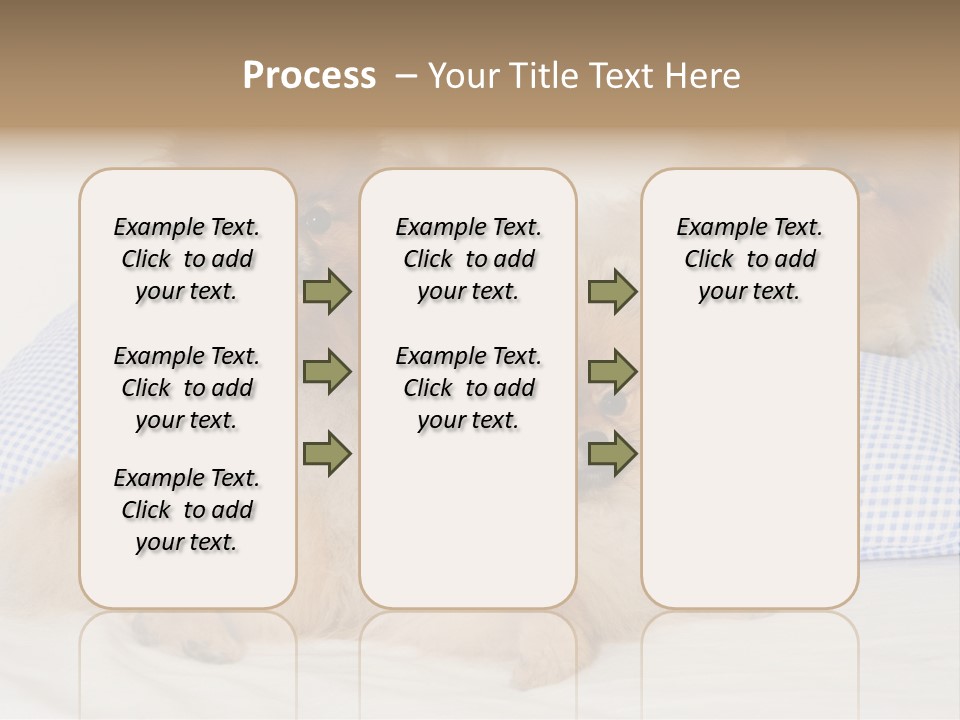 Process – Your Title Text Here

Example Text. Click to add your text.

Example Text. Click to add your text.

Example Text. Click to add your text.

Example Text. Click to add your text.

Example Text. Click to add your text.

Example Text. Click to add your text.